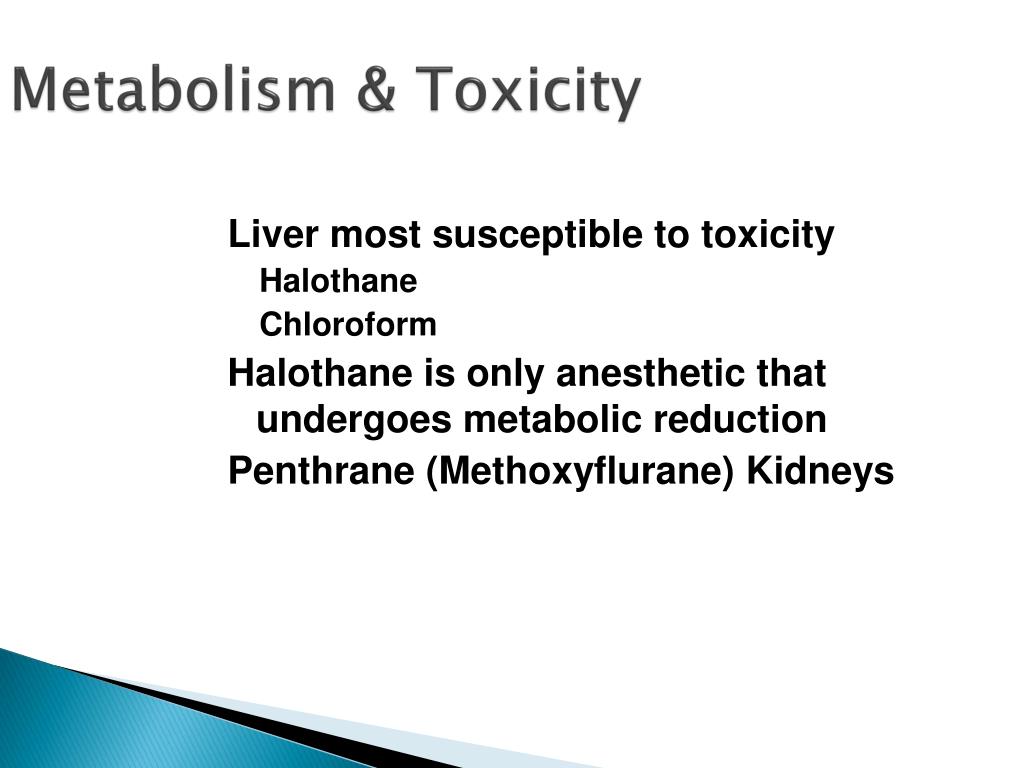 Metabolism & Toxicity

Liver most susceptible to toxicity
Halothane
Chloroform
Halothane is only anesthetic that undergoes metabolic reduction
Penthrane (Methoxyflurane) Kidneys